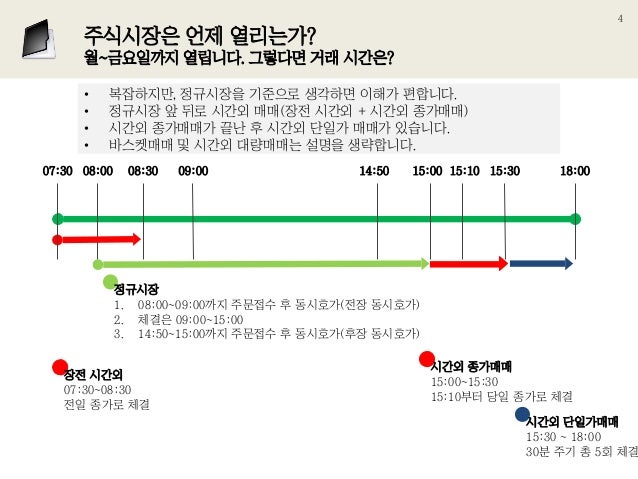 4

주식시장은 언제 열리는가?
월~금요일까지 열립니다. 그렇다면 거래 시간은?

• 복잡하지만, 정규시장을 기준으로 생각하면 이해가 편합니다.
• 정규시장 앞 뒤로 시간외 매매(장전 시간외 + 시간외 종가매매)
• 시간외 종가매매가 끝난 후 시간외 단일가 매매가 있습니다.
• 바스켓매매 및 시간외 대량매매는 설명을 생략합니다.

07:30 08:00 08:30 09:00 14:50 15:00 15:10 15:30 18:00

정규시장
1. 08:00~09:00까지 주문접수 후 동시호가(전장 동시호가)
2. 체결은 09:00~15:00
3. 14:50~15:00까지 주문접수 후 동시호가(후장 동시호가)

장전 시간외
07:30~08:30
전일 종가로 체결

시간외 종가매매
15:00~15:30
15:10부터 당일 종가로 체결

시간외 단일가매매
15:30 ~ 18:00
30분 주기 총 5회 체결